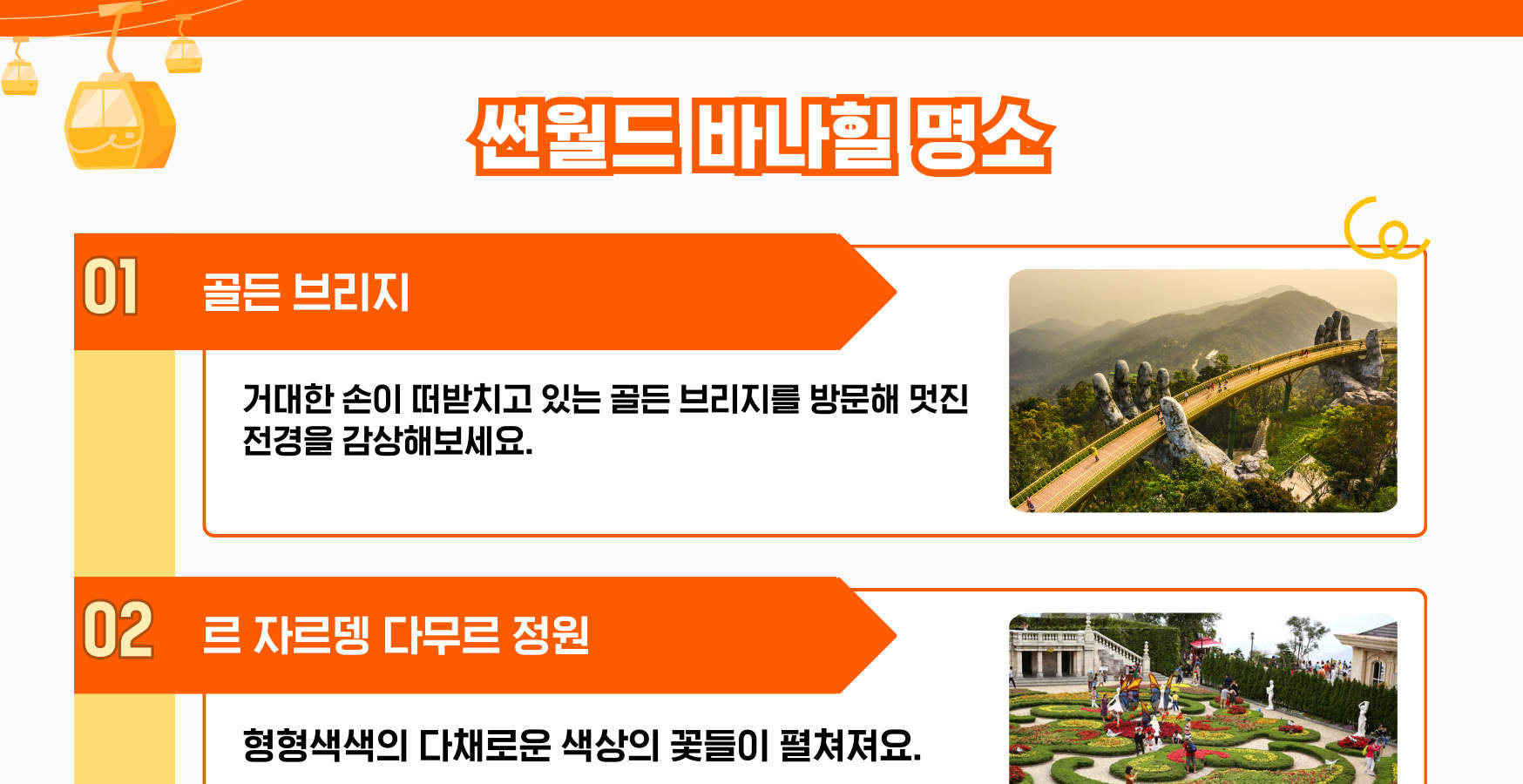 썬월드 바나힐 명소

01 골든 브리지

거대한 손이 떠받치고 있는 골든 브리지를 방문해 멋진 전경을 감상해보세요.

02 르 자르뎅 다무르 정원

형형색색의 다채로운 색상의 꽃들이 펼쳐져요.